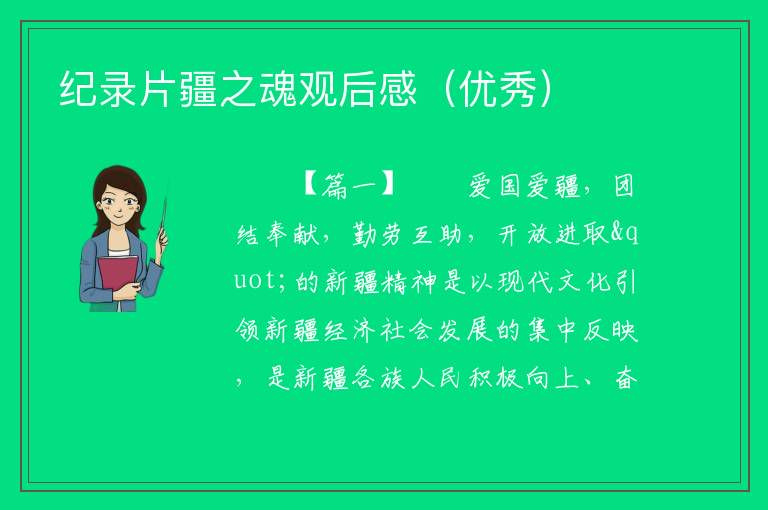 纪录片疆之魂观后感（优秀）

【篇一】　　爱国爱疆，团结奉献，勤劳互助，开放进取&quot;的新疆精神是以现代文化引领新疆经济社会发展的集中反映，是新疆各族人民积极向上、奋